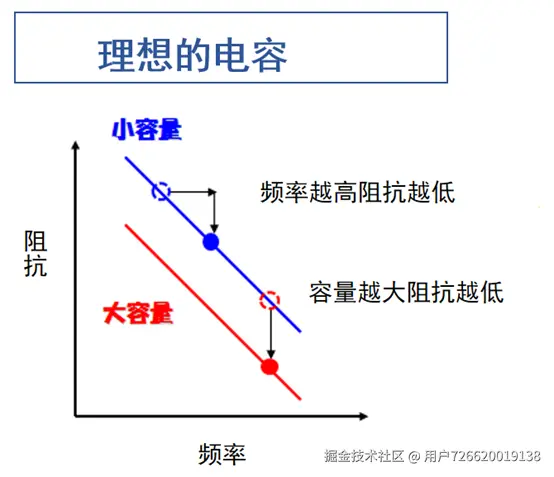 理想的电容

小容量

频率越高阻抗越低

阻抗

容量越大阻抗越低

大容量

频率

掘金技术社区 @ 用户726620019138